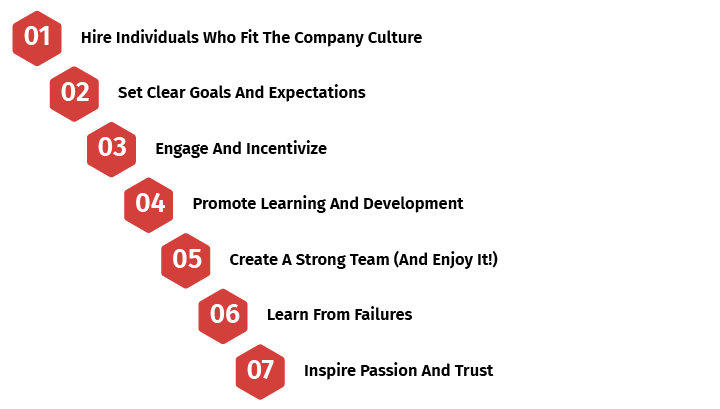 01 Hire Individuals Who Fit The Company Culture

02 Set Clear Goals And Expectations

03 Engage And Incentivize

04 Promote Learning And Development

05 Create A Strong Team (And Enjoy It!)

06 Learn From Failures

07 Inspire Passion And Trust